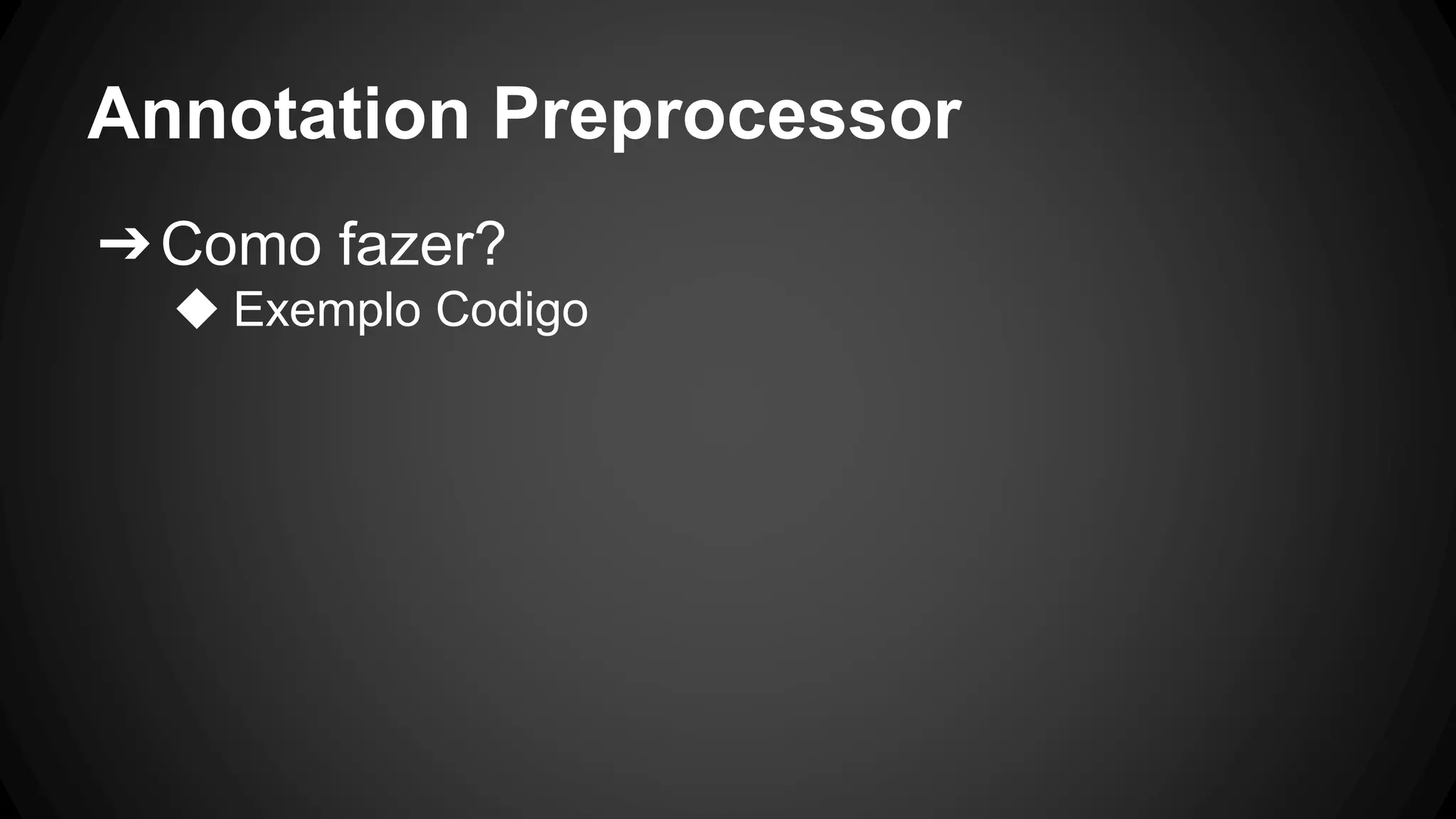 Annotation Preprocessor

➔ Como fazer?

◆ Exemplo Codigo